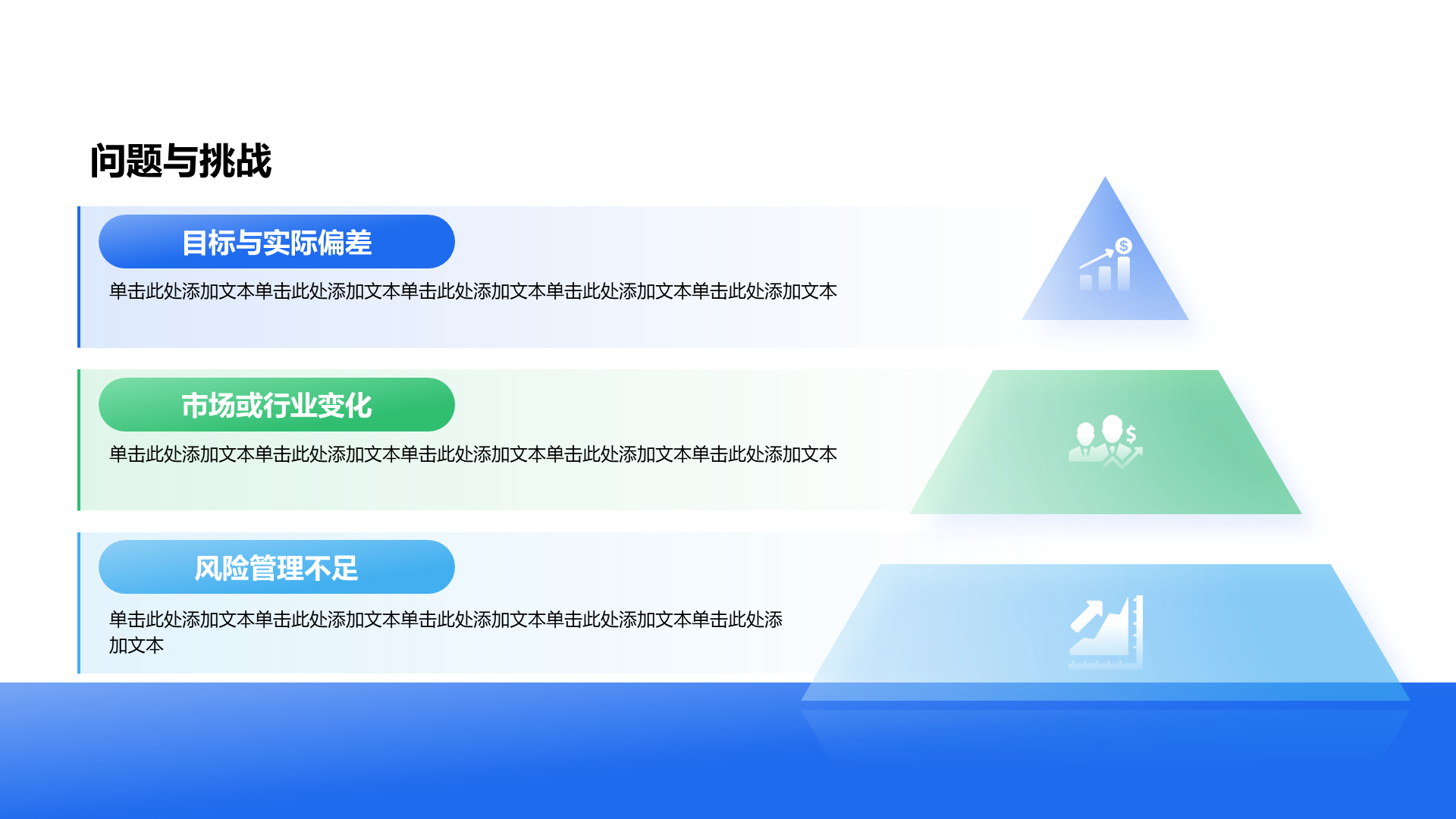 问题与挑战

目标与实际偏差

单击此处添加文本单击此处添加文本单击此处添加文本单击此处添加文本单击此处添加文本

市场或行业变化

单击此处添加文本单击此处添加文本单击此处添加文本单击此处添加文本单击此处添加文本

风险管理不足

单击此处添加文本单击此处添加文本单击此处添加文本单击此处添加文本单击此处添加文本